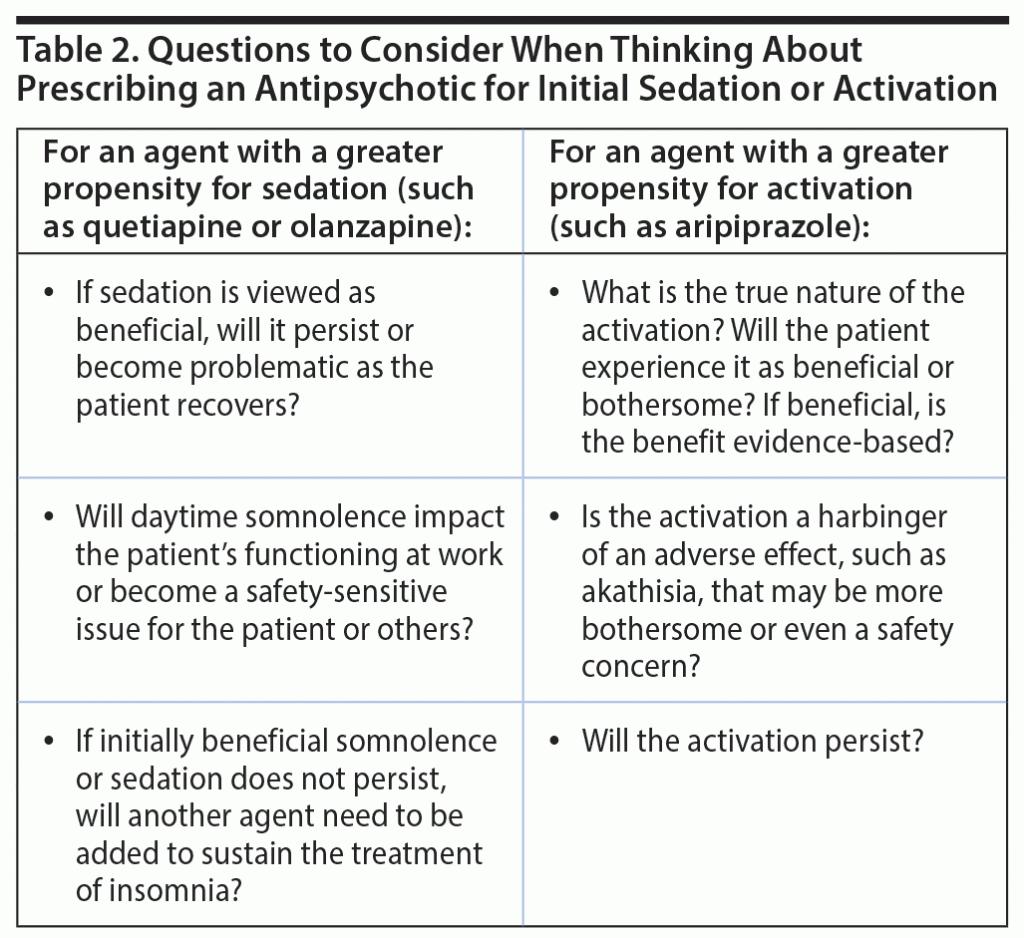 Table 2. Questions to Consider When Thinking About Prescribing an Antipsychotic for Initial Sedation or Activation

| For an agent with a greater propensity for sedation (such as quetiapine or olanzapine): | For an agent with a greater propensity for activation (such as aripiprazole): |
|---|---|
| • If sedation is viewed as beneficial, will it persist or become problematic as the patient recovers? | • What is the true nature of the activation? Will the patient experience it as beneficial or bothersome? If beneficial, is the benefit evidence-based? |
| • Will daytime somnolence impact the patient's functioning at work or become a safety-sensitive issue for the patient or others? | • Is the activation a harbinger of an adverse effect, such as akathisia, that may be more bothersome or even a safety concern? |
| • If initially beneficial somnolence or sedation does not persist, will another agent need to be added to sustain the treatment of insomnia? | • Will the activation persist? |